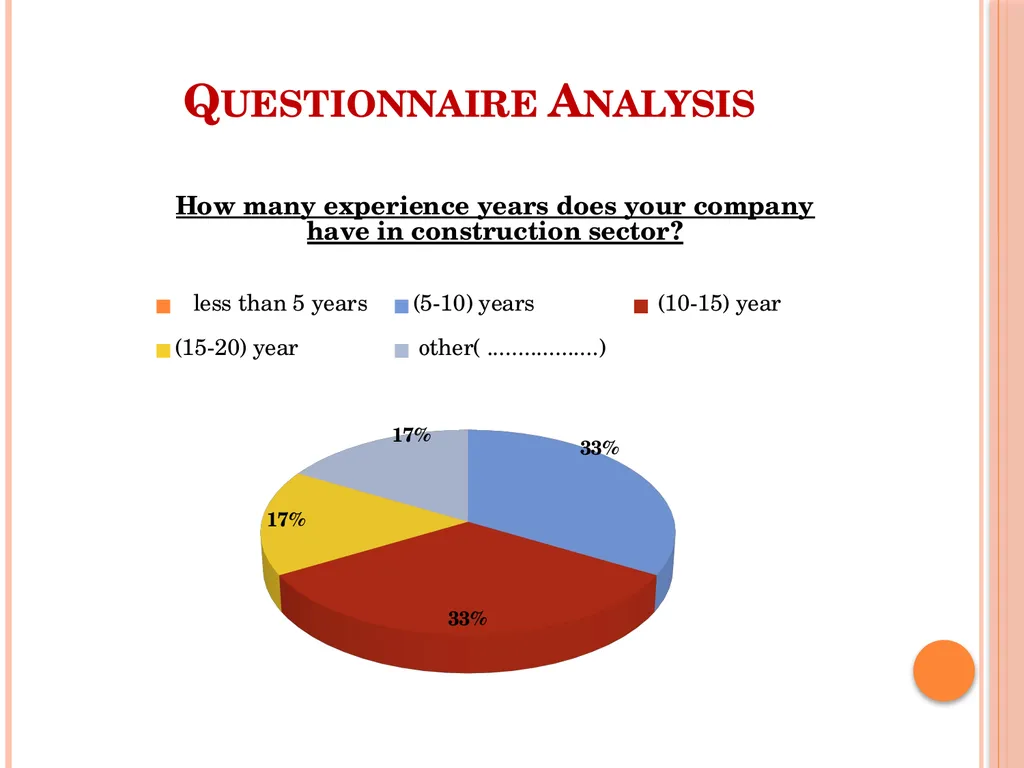 QUESTIONNAIRE ANALYSIS

How many experience years does your company have in construction sector?

less than 5 years
(5-10) years
(10-15) year
(15-20) year
other( ..................)

17%
33%
17%
33%